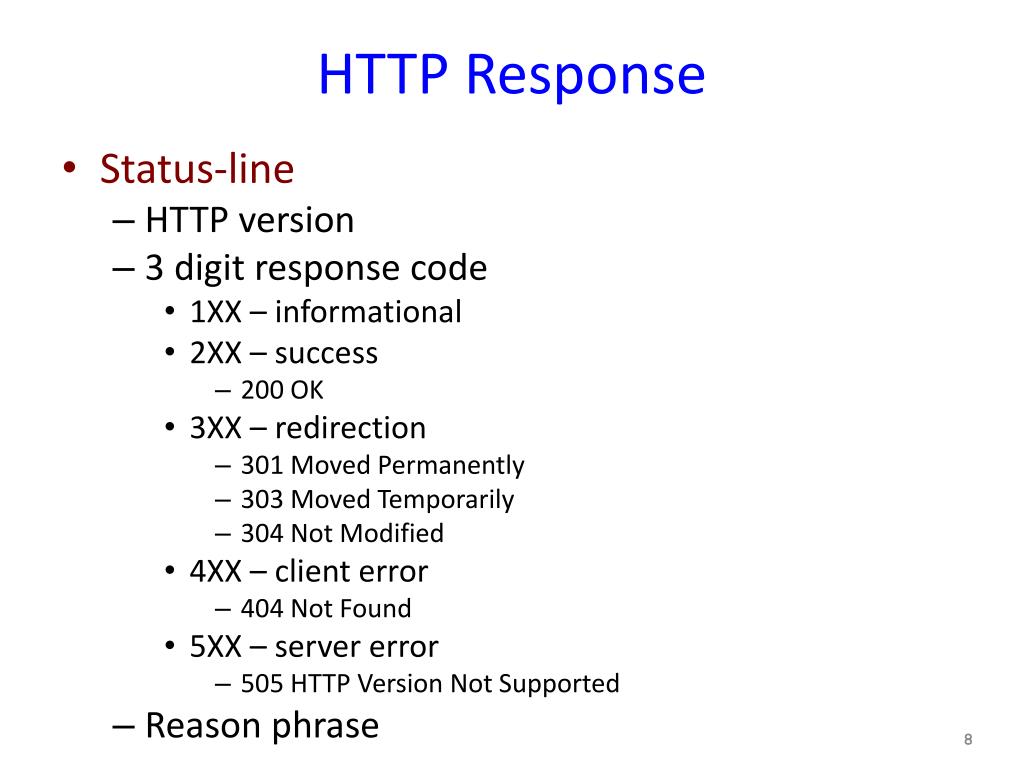 HTTP Response

• Status-line
– HTTP version
– 3 digit response code
• 1XX – informational
• 2XX – success
– 200 OK
• 3XX – redirection
– 301 Moved Permanently
– 303 Moved Temporarily
– 304 Not Modified
• 4XX – client error
– 404 Not Found
• 5XX – server error
– 505 HTTP Version Not Supported
– Reason phrase

8